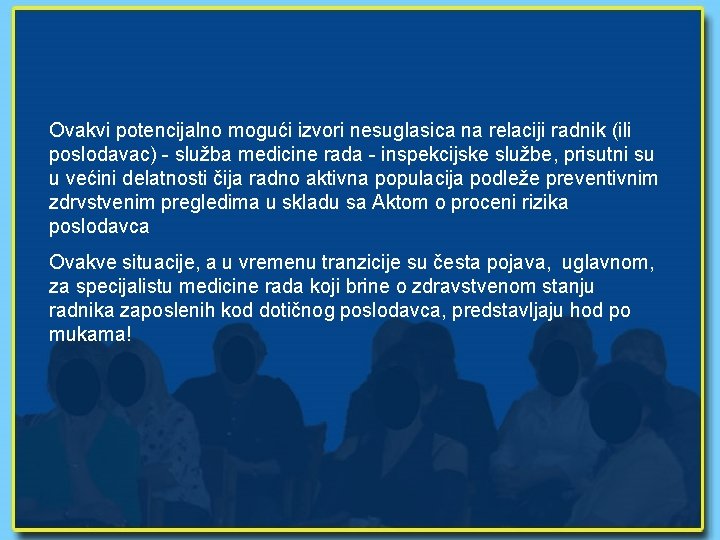 Ovakvi potencijalno mogući izvori nesuglasica na relaciji radnik (ili poslodavac) - služba medicine rada - inspekcijske službe, prisutni su u većini delatnosti čija radno aktivna populacija podleže preventivnim zdrvstvenim pregledima u skladu sa Aktom o proceni rizika poslodavca

Ovakve situacije, a u vremenu tranzicije su česta pojava, uglavnom, za specijalistu medicine rada koji brine o zdravstvenom stanju radnika zaposlenih kod dotičnog poslodavca, predstavljaju hod po mukama!